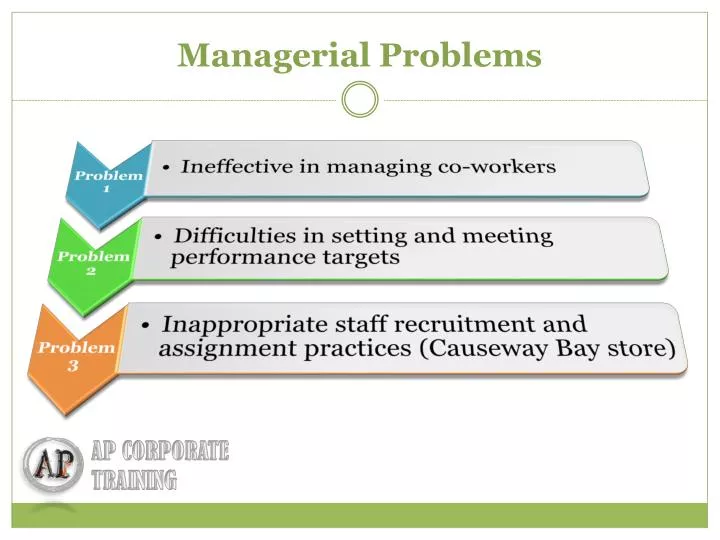 Managerial Problems

Problem 1

• Ineffective in managing co-workers

Problem 2

• Difficulties in setting and meeting performance targets

Problem 3

• Inappropriate staff recruitment and assignment practices (Causeway Bay store)

AP

AP CORPORATE TRAINING